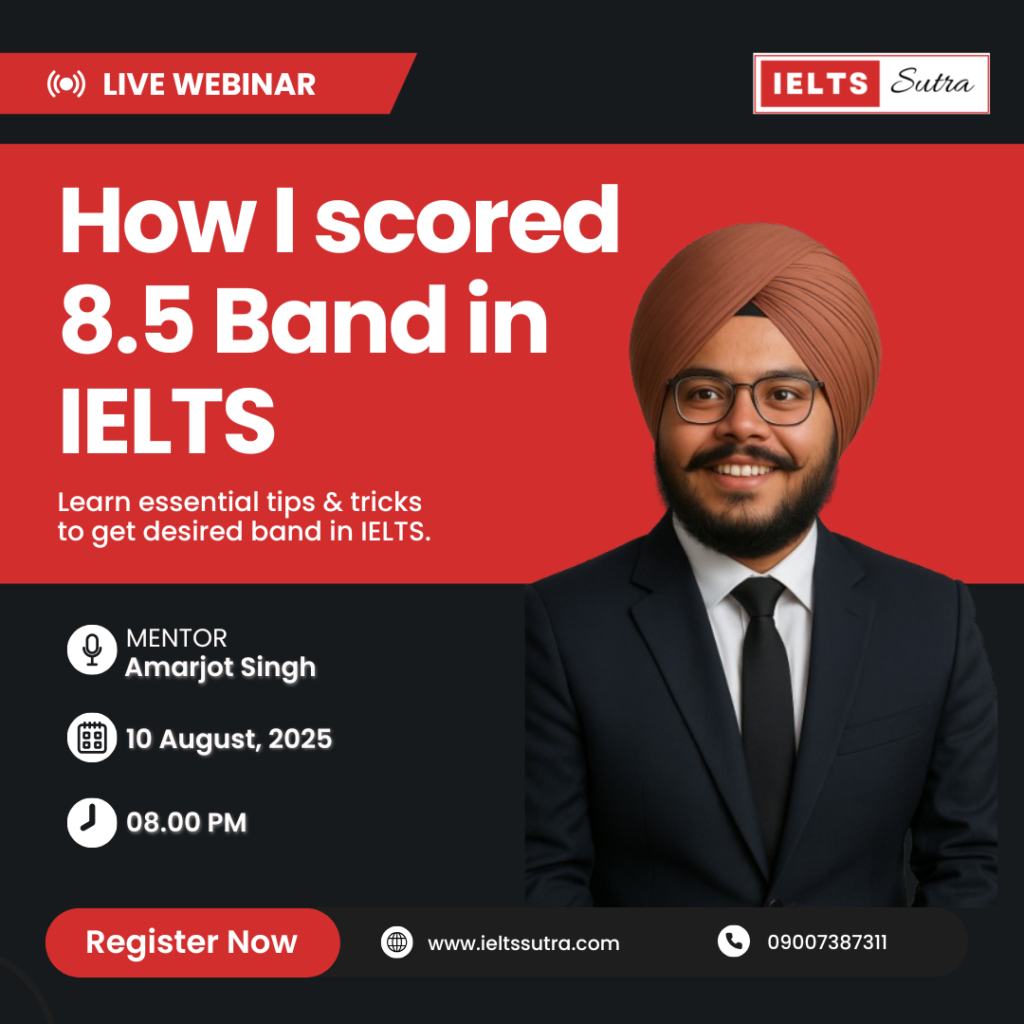 LIVE WEBINAR

IELTS Sutra

How I scored 8.5 Band in IELTS

Learn essential tips & tricks to get desired band in IELTS.

MENTOR
Amarjot Singh

10 August, 2025

08.00 PM

Register Now

www.ieltssutra.com

09007387311